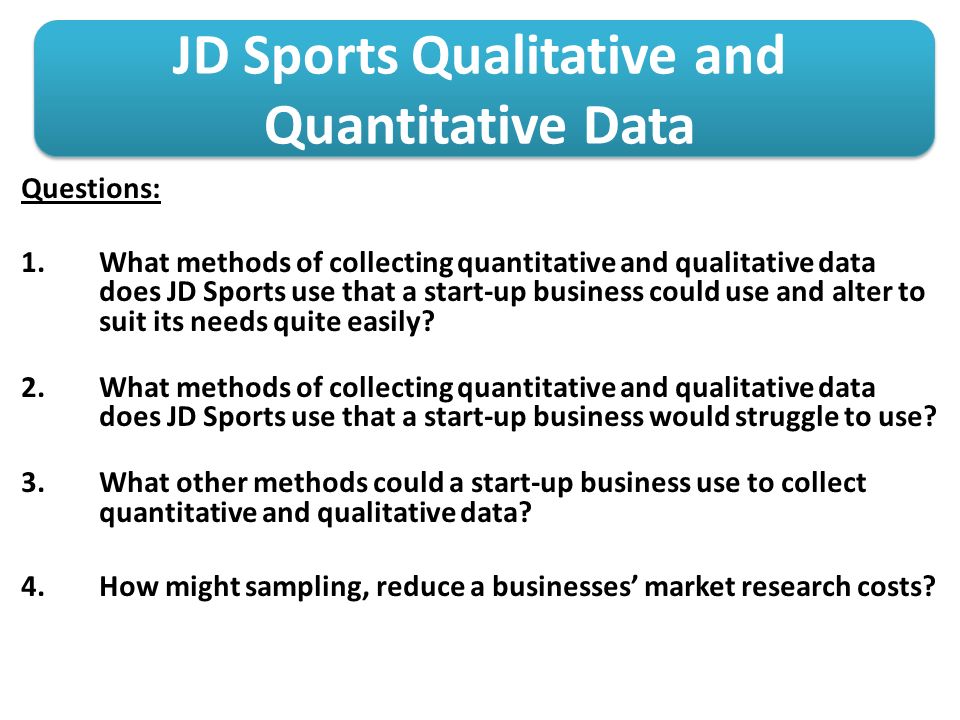 JD Sports Qualitative and Quantitative Data

Questions:

1. What methods of collecting quantitative and qualitative data does JD Sports use that a start-up business could use and alter to suit its needs quite easily?

2. What methods of collecting quantitative and qualitative data does JD Sports use that a start-up business would struggle to use?

3. What other methods could a start-up business use to collect quantitative and qualitative data?

4. How might sampling, reduce a businesses' market research costs?